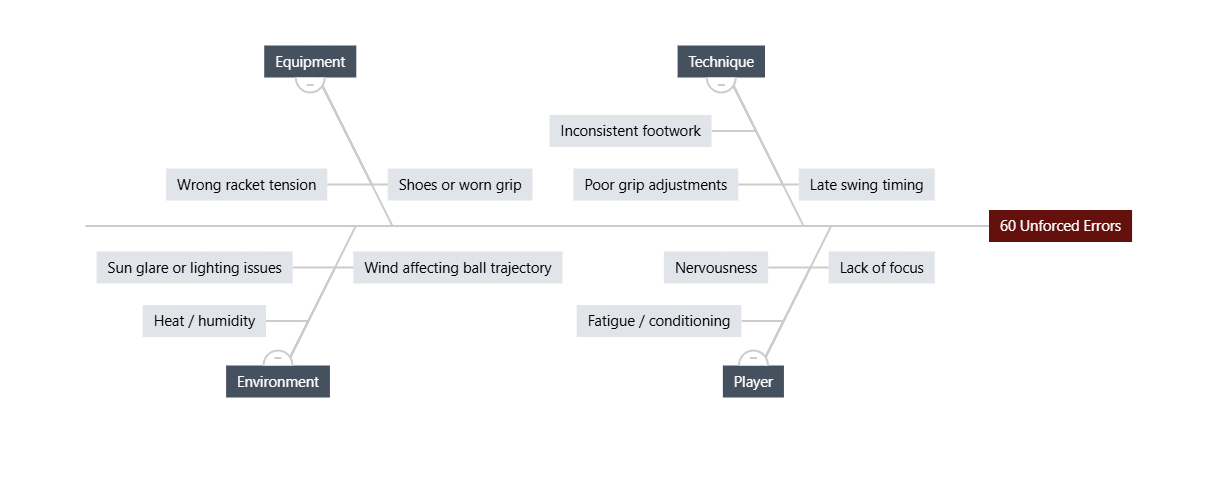 Equipment

Wrong racket tension

Shoes or worn grip

Technique

Inconsistent footwork

Poor grip adjustments

Late swing timing

60 Unforced Errors

Sun glare or lighting issues

Wind affecting ball trajectory

Heat / humidity

Environment

Nervousness

Lack of focus

Fatigue / conditioning

Player